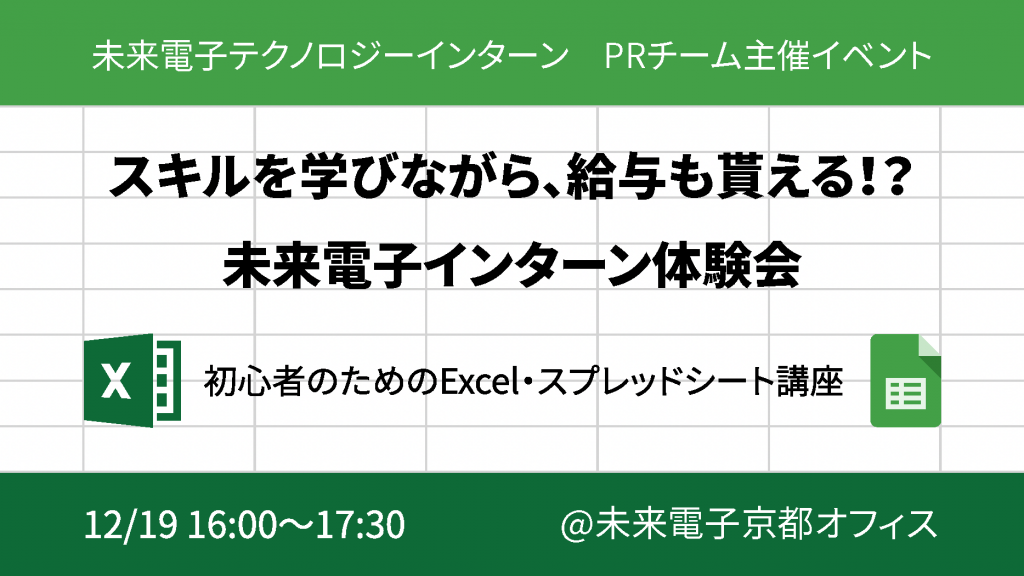 未来電子テクノロジーインターン　PRチーム主催イベント

スキルを学びながら、給与も貰える!?
未来電子インターン体験会

X

初心者のためのExcel・スプレッドシート講座

12/19 16:00～17:30

@未来電子京都オフィス